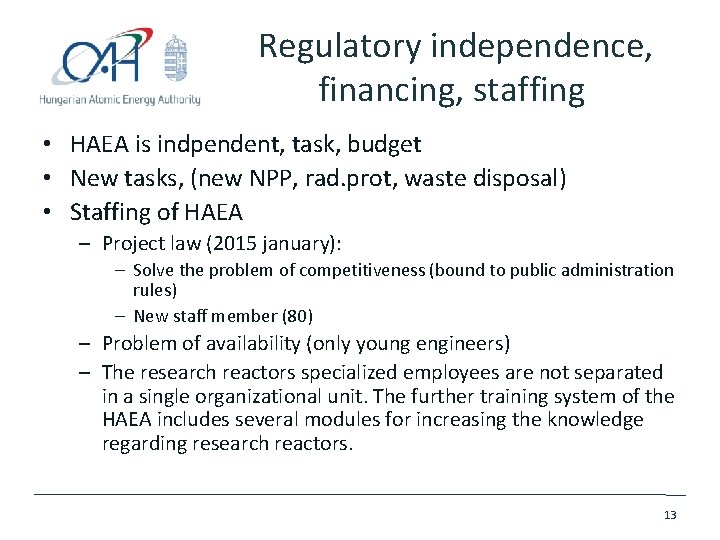 OAH
Hungarian Atomic Energy Authority

Regulatory independence, financing, staffing

• HAEA is indpendent, task, budget
• New tasks, (new NPP, rad.prot, waste disposal)
• Staffing of HAEA
– Project law (2015 january):
– Solve the problem of competitiveness (bound to public administration rules)
– New staff member (80)
– Problem of availability (only young engineers)
– The research reactors specialized employees are not separated in a single organizational unit. The further training system of the HAEA includes several modules for increasing the knowledge regarding research reactors.

13